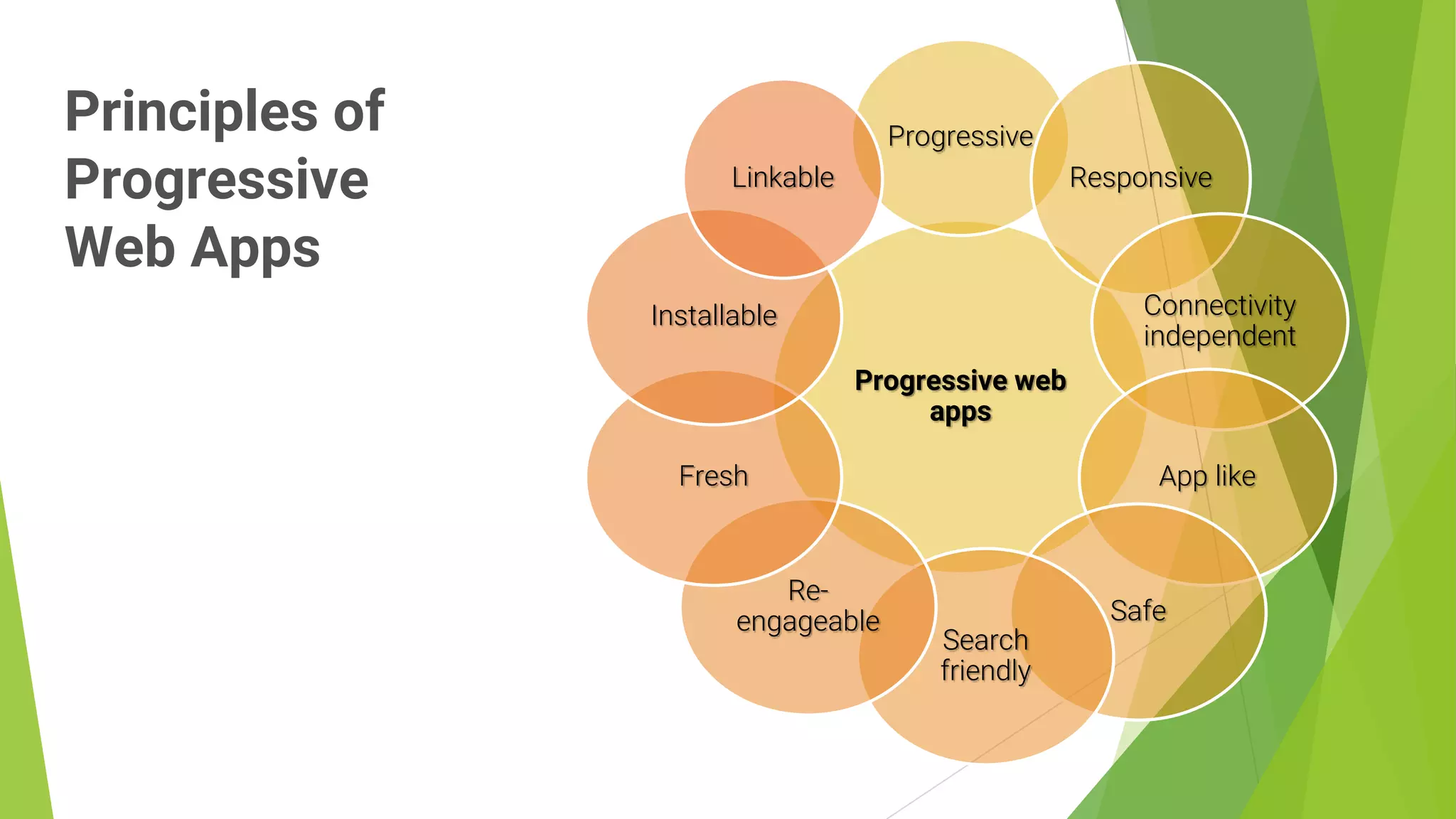 Principles of Progressive Web Apps

Progressive web apps

Progressive

Responsive

Connectivity independent

App like

Safe

Search friendly

Re-engageable

Fresh

Installable

Linkable